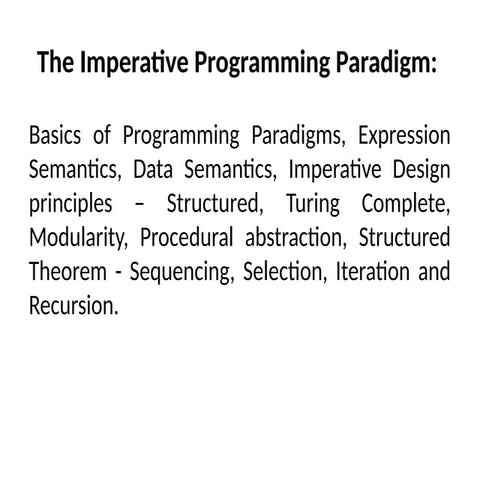 The Imperative Programming Paradigm:

Basics of Programming Paradigms, Expression Semantics, Data Semantics, Imperative Design principles – Structured, Turing Complete, Modularity, Procedural abstraction, Structured Theorem - Sequencing, Selection, Iteration and Recursion.